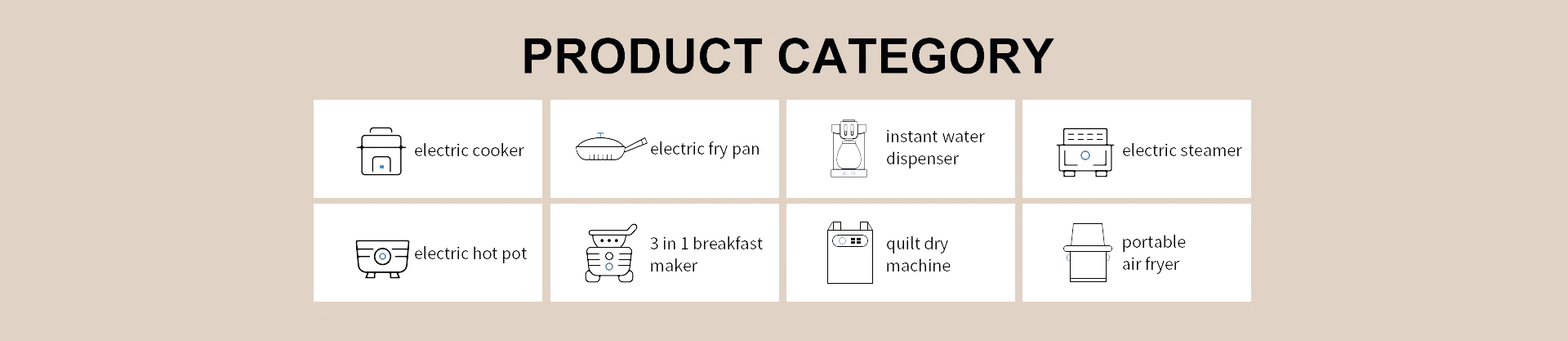 PRODUCT CATEGORY

electric cooker

electric fry pan

instant water dispenser

electric steamer

electric hot pot

3 in 1 breakfast maker

quilt dry machine

portable air fryer